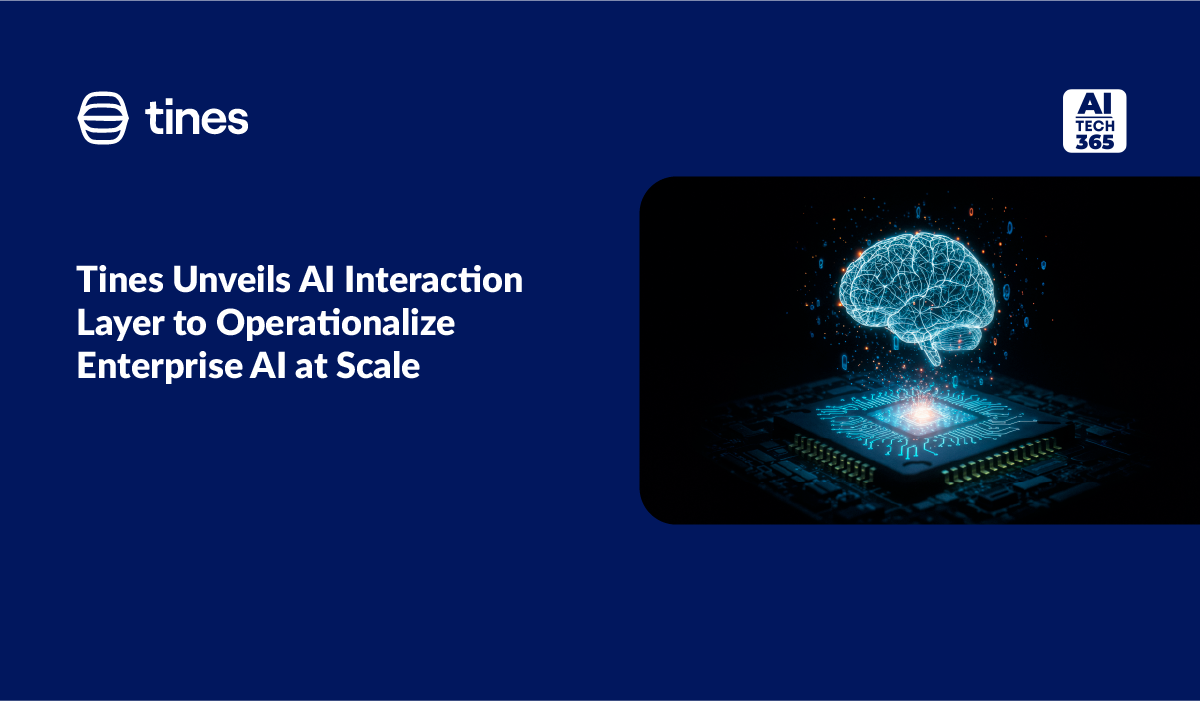 tines

AI TECH 365

Tines Unveils AI Interaction Layer to Operationalize Enterprise AI at Scale